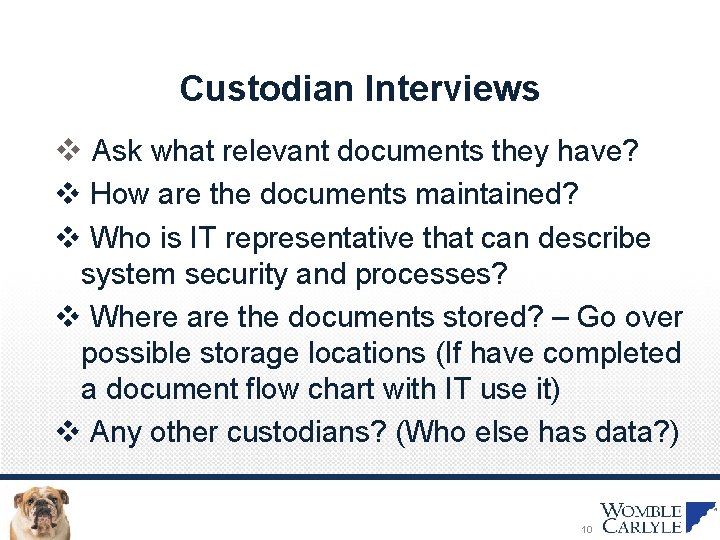 Custodian Interviews

❖ Ask what relevant documents they have?

❖ How are the documents maintained?

❖ Who is IT representative that can describe system security and processes?

❖ Where are the documents stored? – Go over possible storage locations (If have completed a document flow chart with IT use it)

❖ Any other custodians? (Who else has data?)

10

WOMBLE CARLYLE